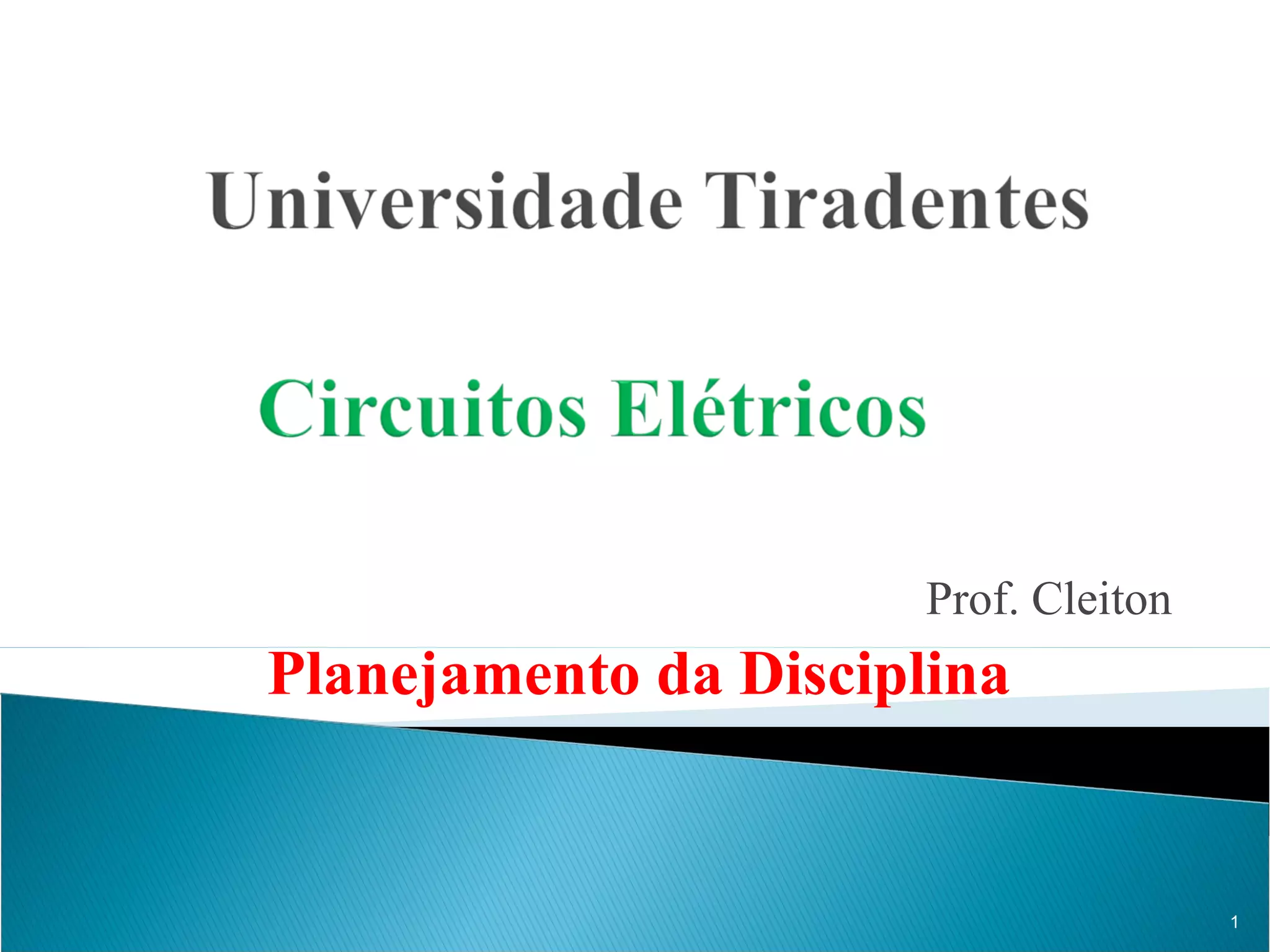 Universidade Tiradentes

Circuitos Elétricos

Prof. Cleiton

Planejamento da Disciplina

1